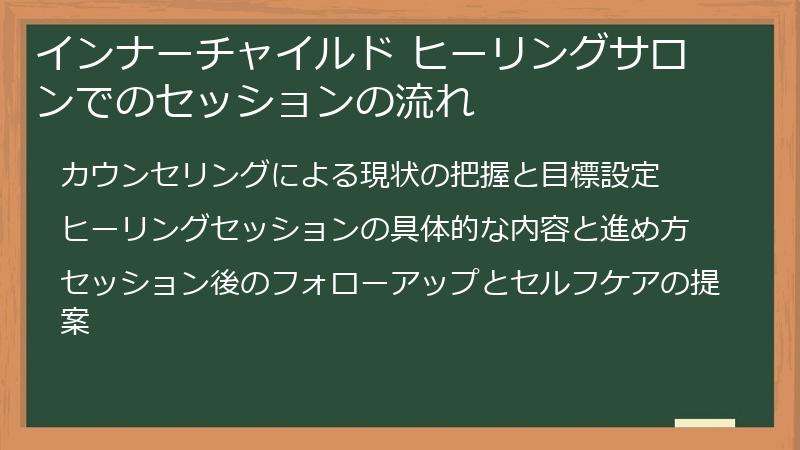 インナーチャイルド ヒーリングサロンでのセッションの流れ

カウンセリングによる現状の把握と目標設定

ヒーリングセッションの具体的な内容と進め方

セッション後のフォローアップとセルフケアの提案